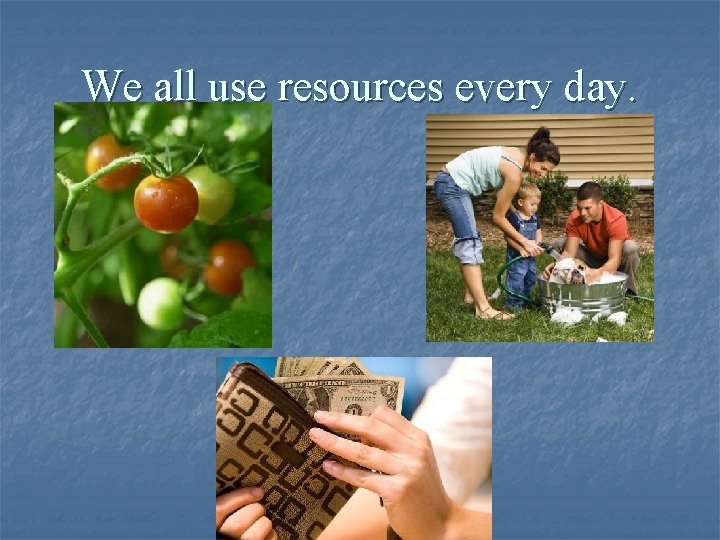 We all use resources every day.